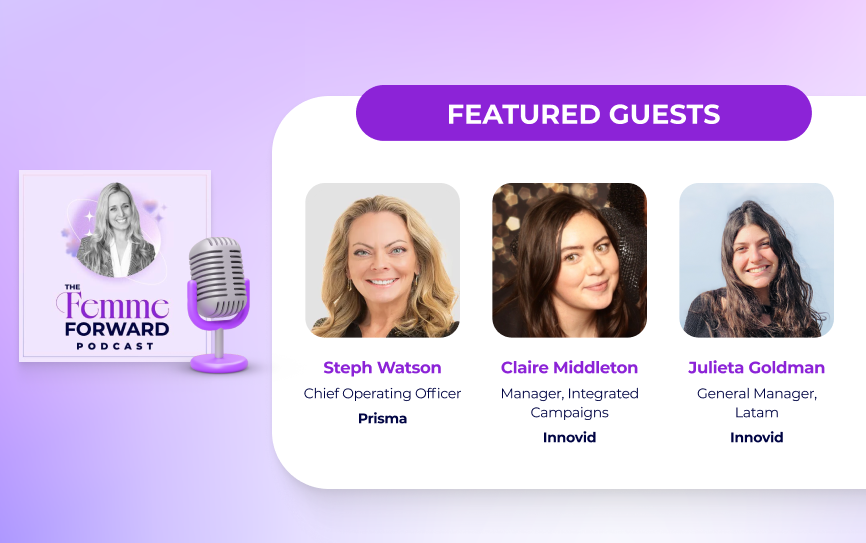 THE Femme FORWARD PODCAST

FEATURED GUESTS

Steph Watson
Chief Operating Officer
Prisma

Claire Middleton
Manager, Integrated Campaigns
Innovid

Julieta Goldman
General Manager, Latam
Innovid